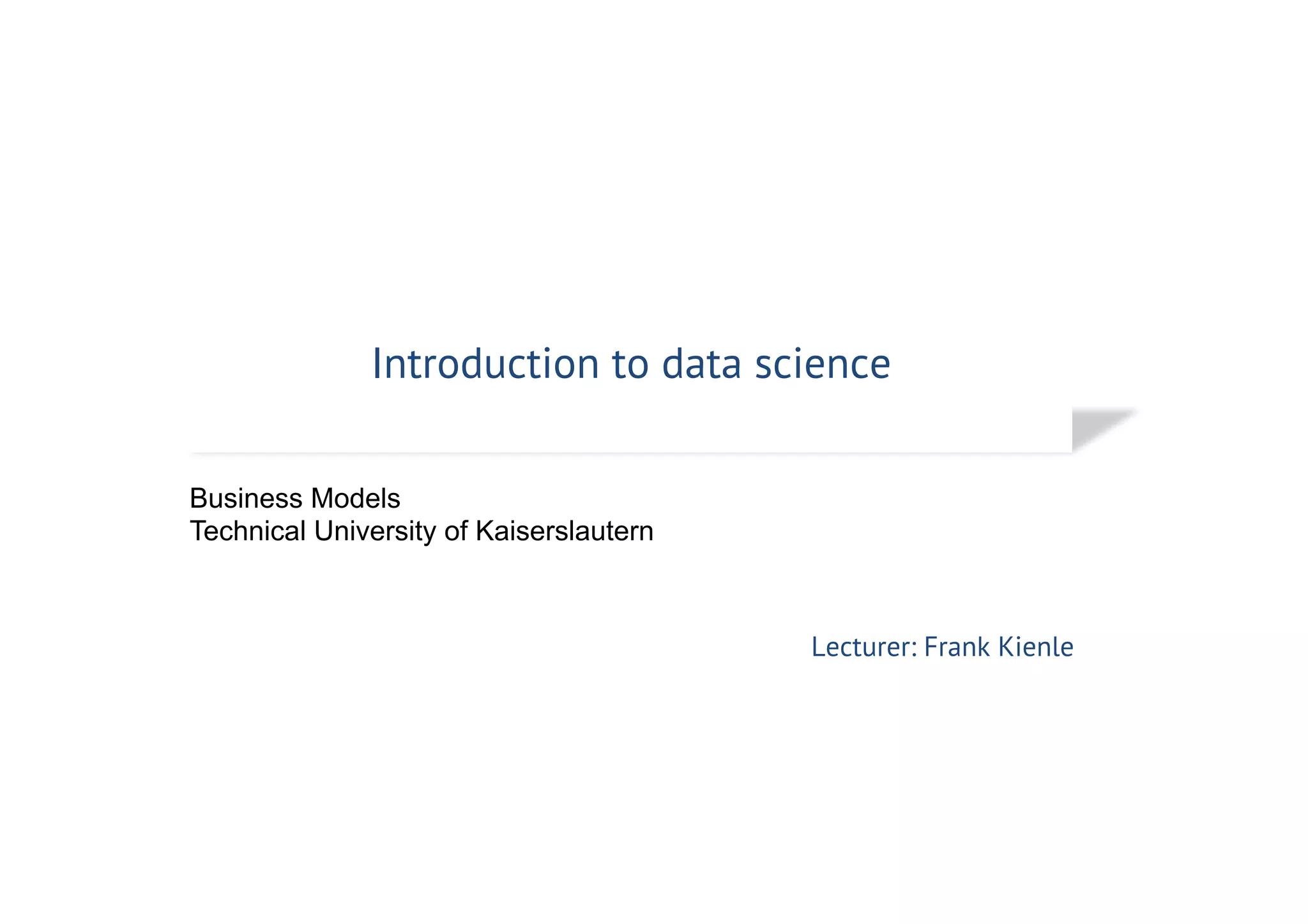 Introduction to data science

Business Models
Technical University of Kaiserslautern

Lecturer: Frank Kienle